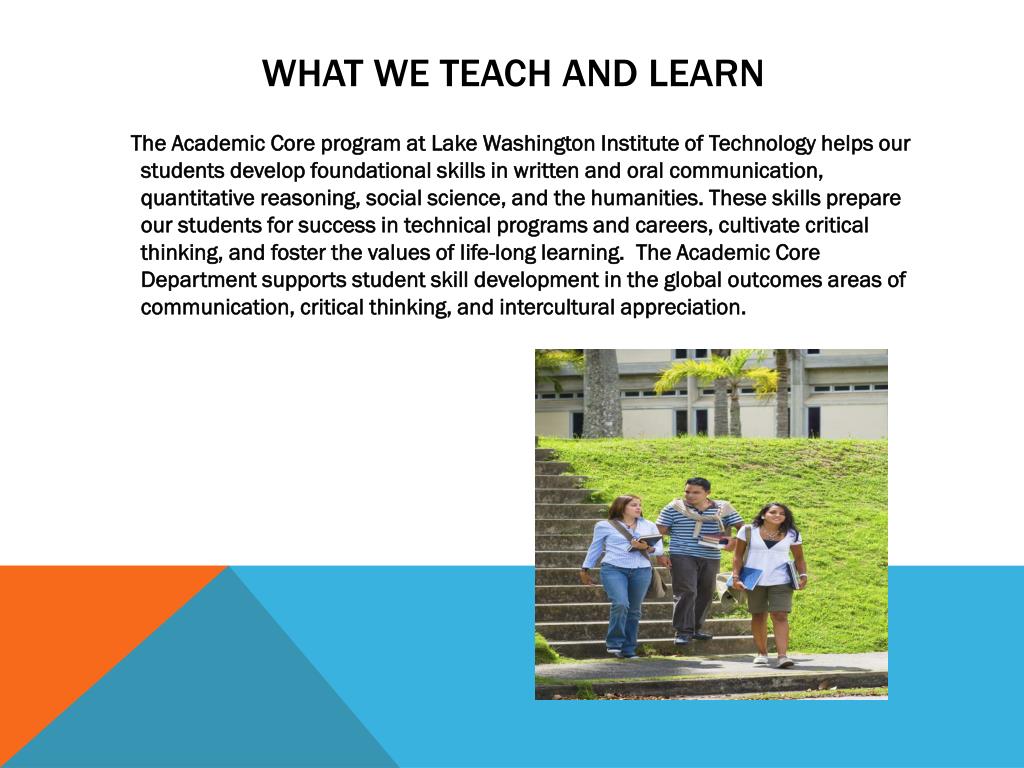 WHAT WE TEACH AND LEARN

The Academic Core program at Lake Washington Institute of Technology helps our students develop foundational skills in written and oral communication, quantitative reasoning, social science, and the humanities. These skills prepare our students for success in technical programs and careers, cultivate critical thinking, and foster the values of life-long learning.  The Academic Core Department supports student skill development in the global outcomes areas of communication, critical thinking, and intercultural appreciation.